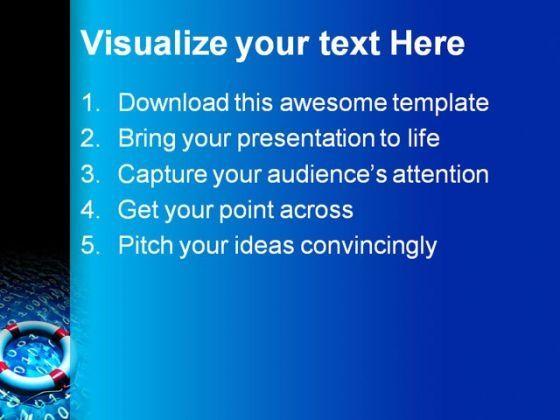 Visualize your text Here

1. Download this awesome template
2. Bring your presentation to life
3. Capture your audience's attention
4. Get your point across
5. Pitch your ideas convincingly